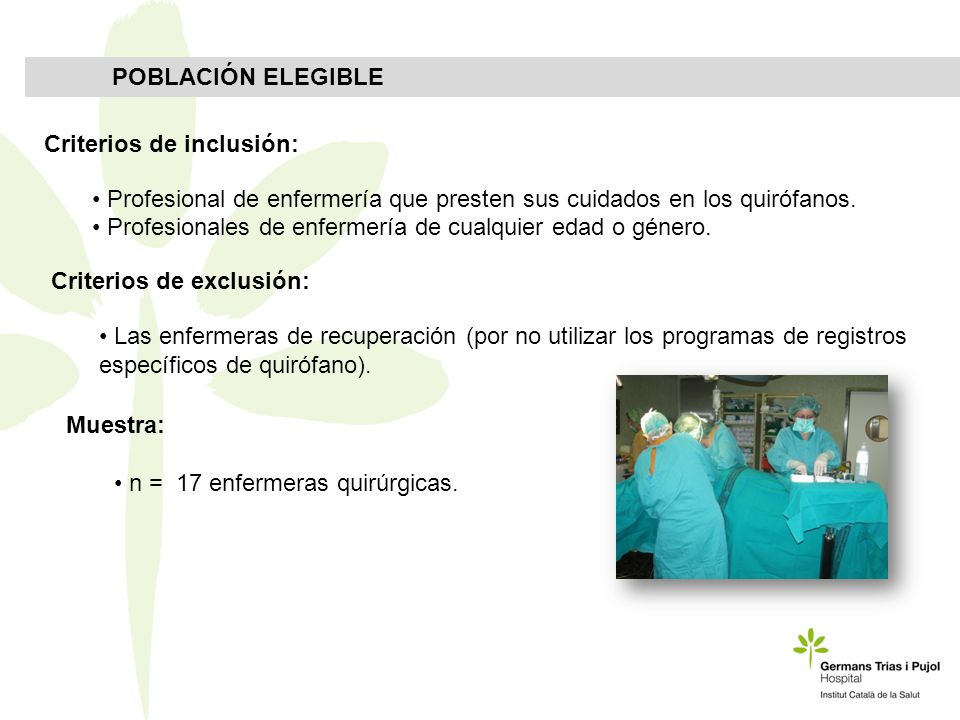 POBLACIÓN ELEGIBLE

Criterios de inclusión:

• Profesional de enfermería que presten sus cuidados en los quirófanos.
• Profesionales de enfermería de cualquier edad o género.

Criterios de exclusión:

• Las enfermeras de recuperación (por no utilizar los programas de registros específicos de quirófano).

Muestra:

• n = 17 enfermeras quirúrgicas.

Germans Trias i Pujol
Hospital
Institut Català de la Salut